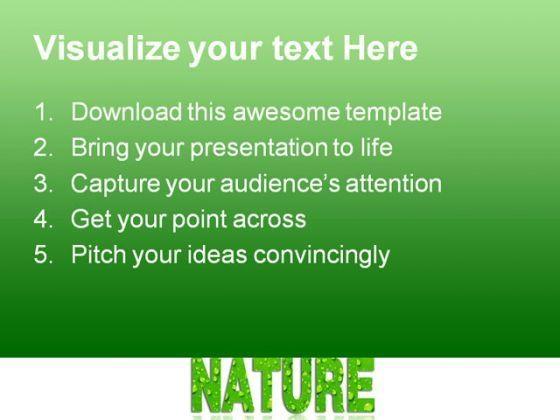 Visualize your text Here

1. Download this awesome template
2. Bring your presentation to life
3. Capture your audience's attention
4. Get your point across
5. Pitch your ideas convincingly

NATURE